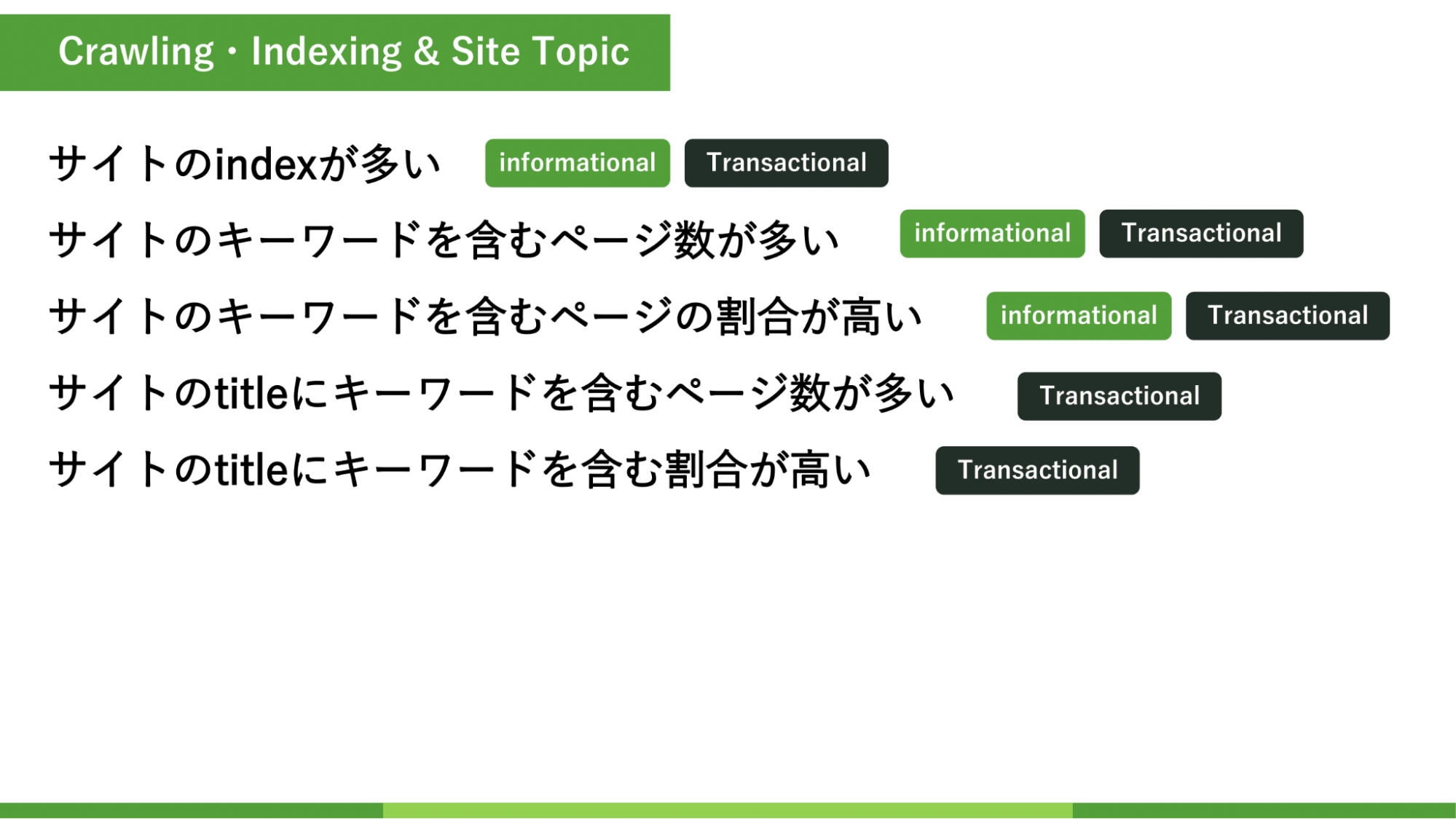 Crawling・Indexing & Site Topic

サイトのindexが多い informational Transactional

サイトのキーワードを含むページ数が多い informational Transactional

サイトのキーワードを含むページの割合が高い informational Transactional

サイトのtitleにキーワードを含むページ数が多い Transactional

サイトのtitleにキーワードを含む割合が高い Transactional